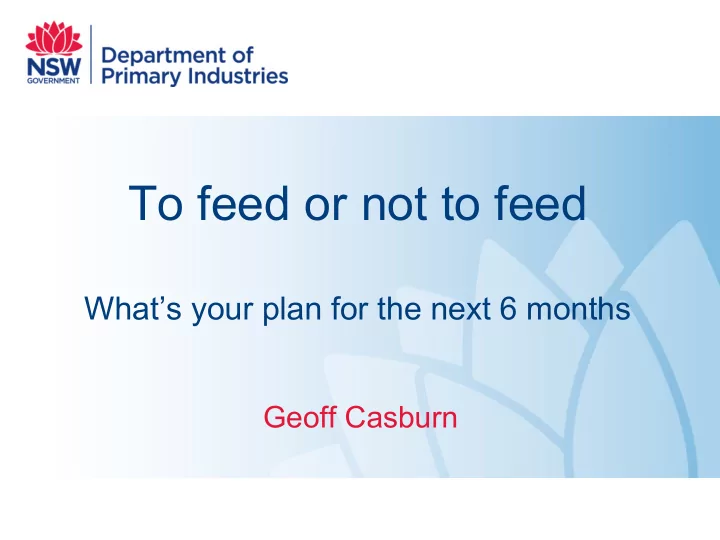 NSW
GOVERNMENT

Department of
Primary Industries

To feed or not to feed

What’s your plan for the next 6 months

Geoff Casburn